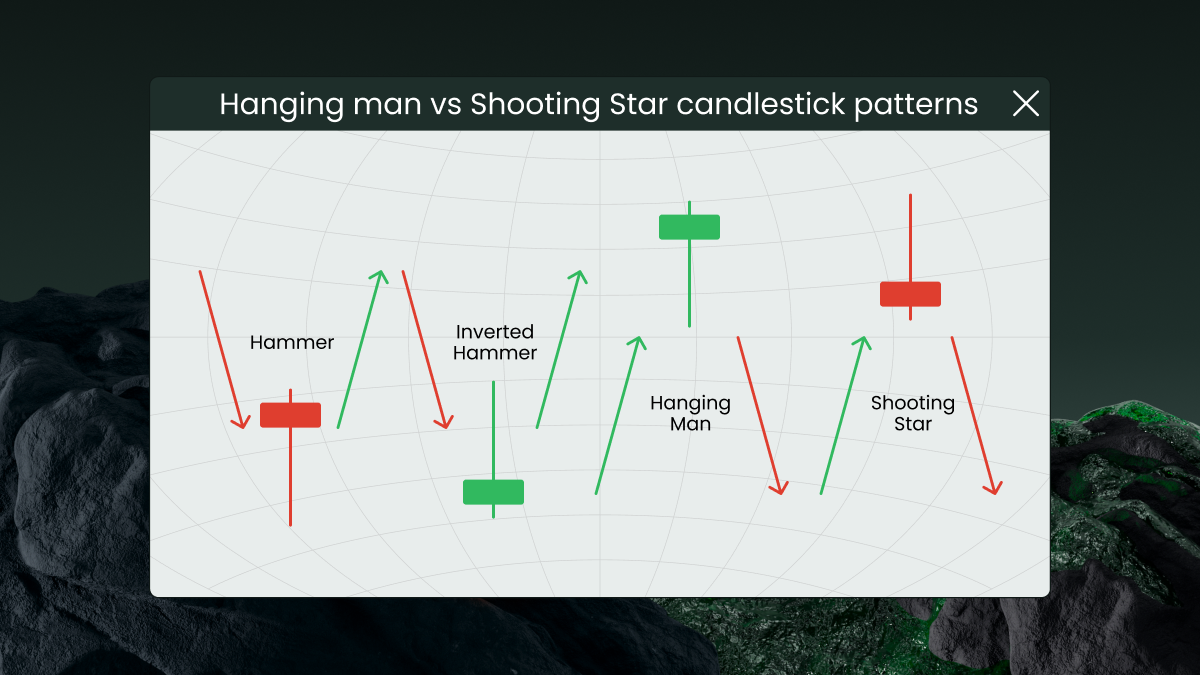 Hanging man vs Shooting Star candlestick patterns

Hammer

Inverted Hammer

Hanging Man

Shooting Star